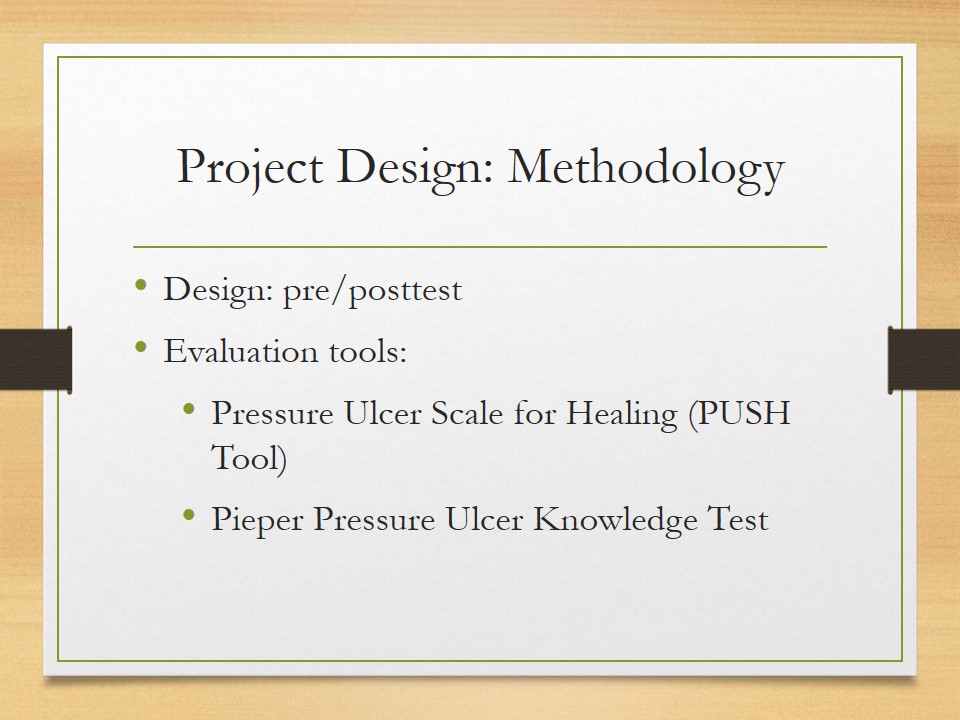 Project Design: Methodology

• Design: pre/posttest
• Evaluation tools:
  • Pressure Ulcer Scale for Healing (PUSH Tool)
  • Pieper Pressure Ulcer Knowledge Test